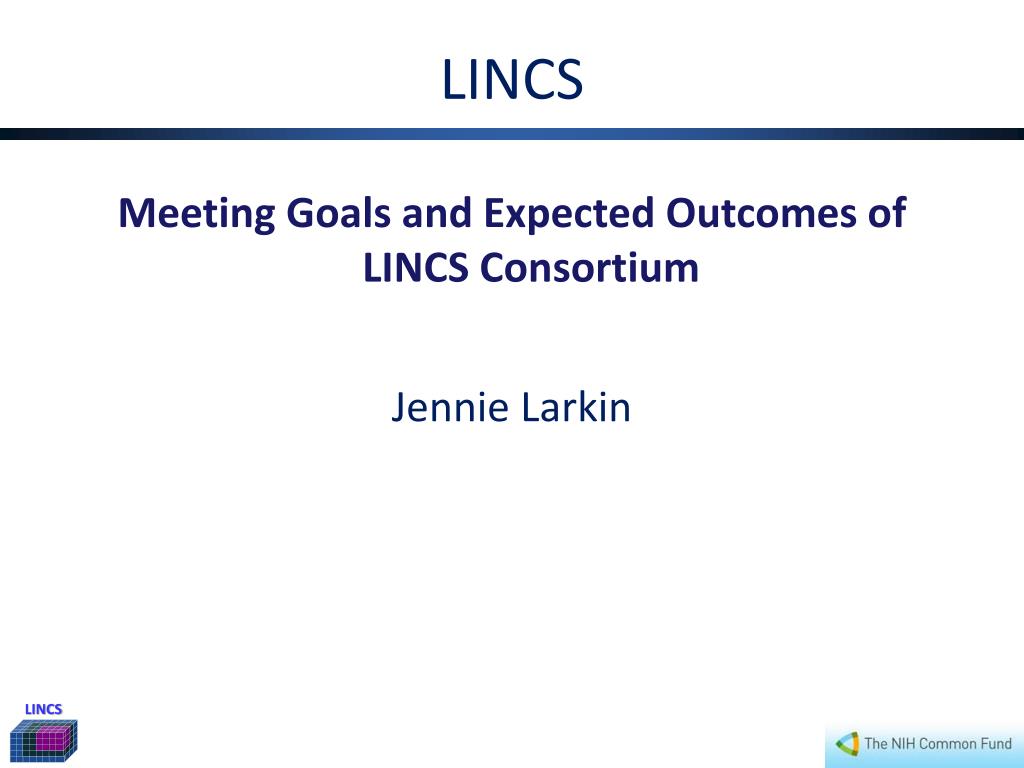 LINCS

Meeting Goals and Expected Outcomes of LINCS Consortium

Jennie Larkin

LINCS

The NIH Common Fund